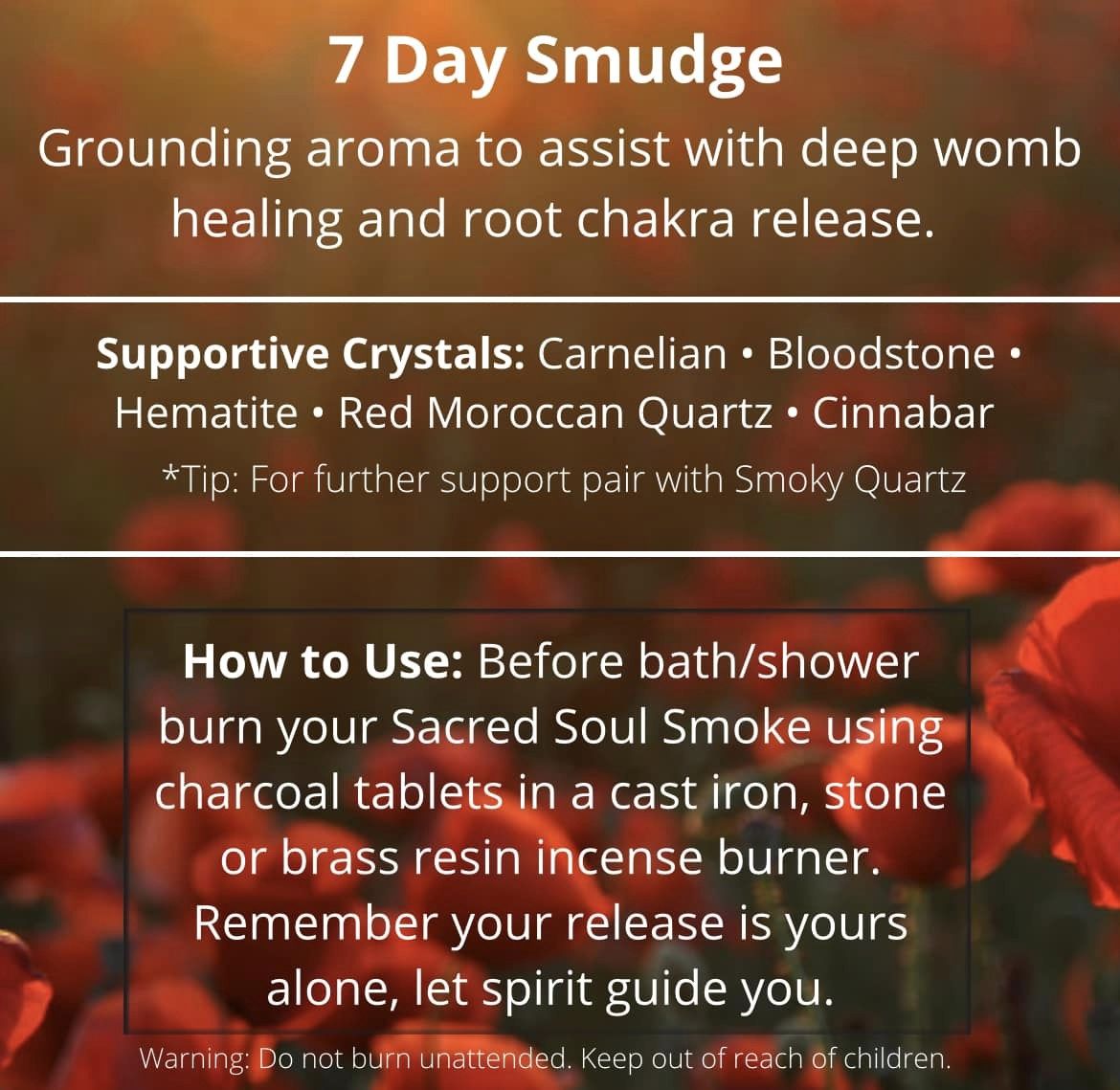 7 Day Smudge

Grounding aroma to assist with deep womb healing and root chakra release.

Supportive Crystals: Carnelian • Bloodstone • Hematite • Red Moroccan Quartz • Cinnabar

*Tip: For further support pair with Smoky Quartz

How to Use: Before bath/shower burn your Sacred Soul Smoke using charcoal tablets in a cast iron, stone or brass resin incense burner. Remember your release is yours alone, let spirit guide you.

Warning: Do not burn unattended. Keep out of reach of children.